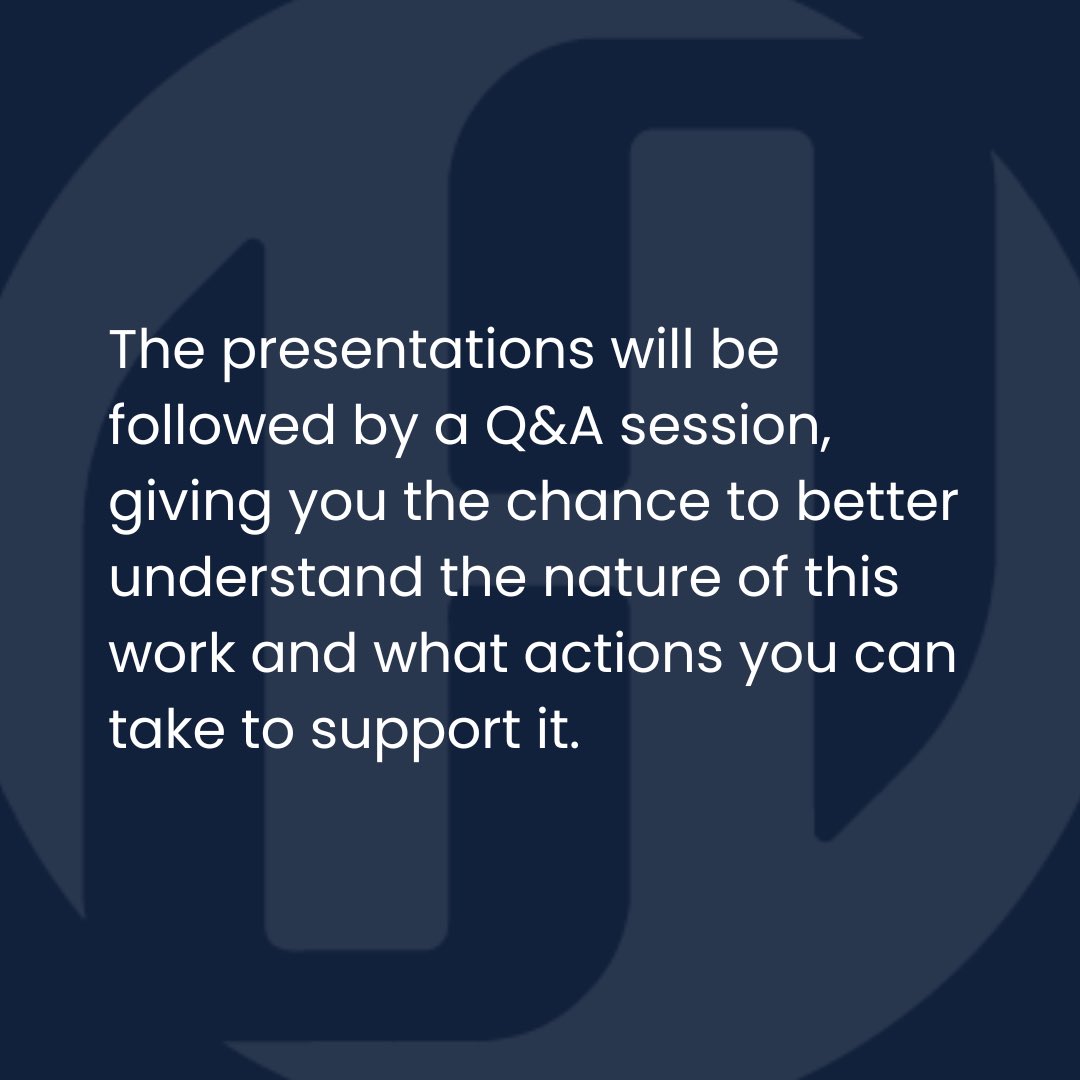 The presentations will be followed by a Q&A session, giving you the chance to better understand the nature of this work and what actions you can take to support it.